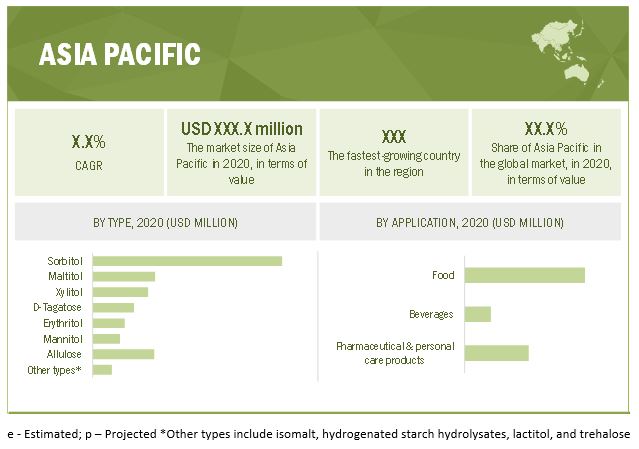 ASIA PACIFIC

X.X%
CAGR

USD XXX.X million
The market size of Asia Pacific in 2020, in terms of value

XXX
The fastest-growing country in the region

XX.X%
Share of Asia Pacific in the global market, in 2020, in terms of value

BY TYPE, 2020 (USD MILLION)

Sorbitol
Maltitol
Xylitol
D-Tagatose
Erythritol
Mannitol
Allulose
Other types*

BY APPLICATION, 2020 (USD MILLION)

Food
Beverages
Pharmaceutical & personal care products

e - Estimated; p – Projected *Other types include isomalt, hydrogenated starch hydrolysates, lactitol, and trehalose